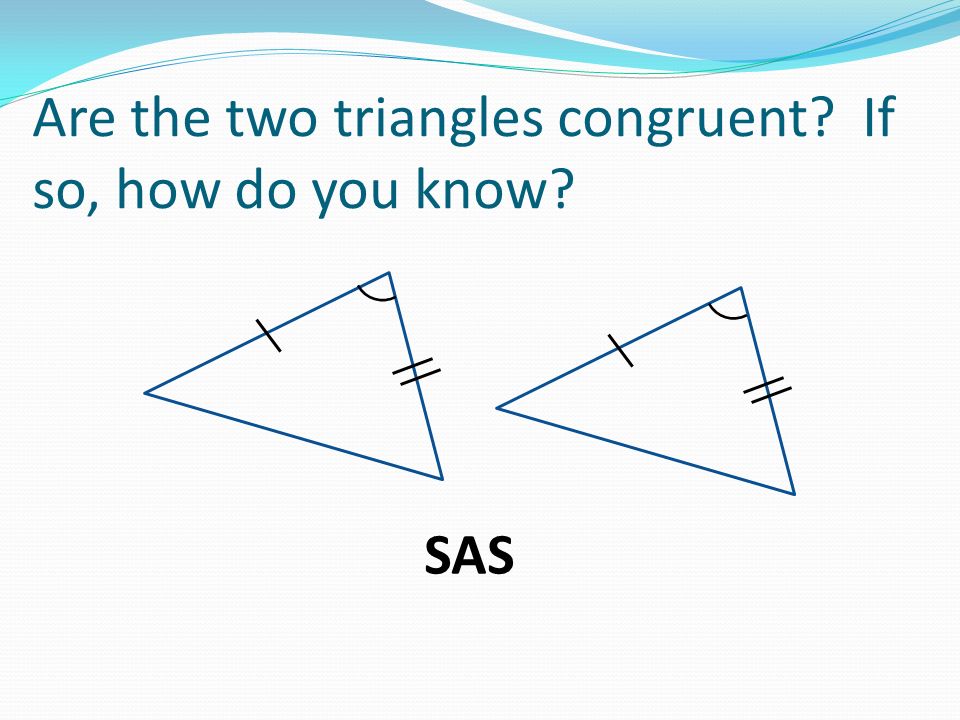 Are the two triangles congruent? If so, how do you know?

SAS